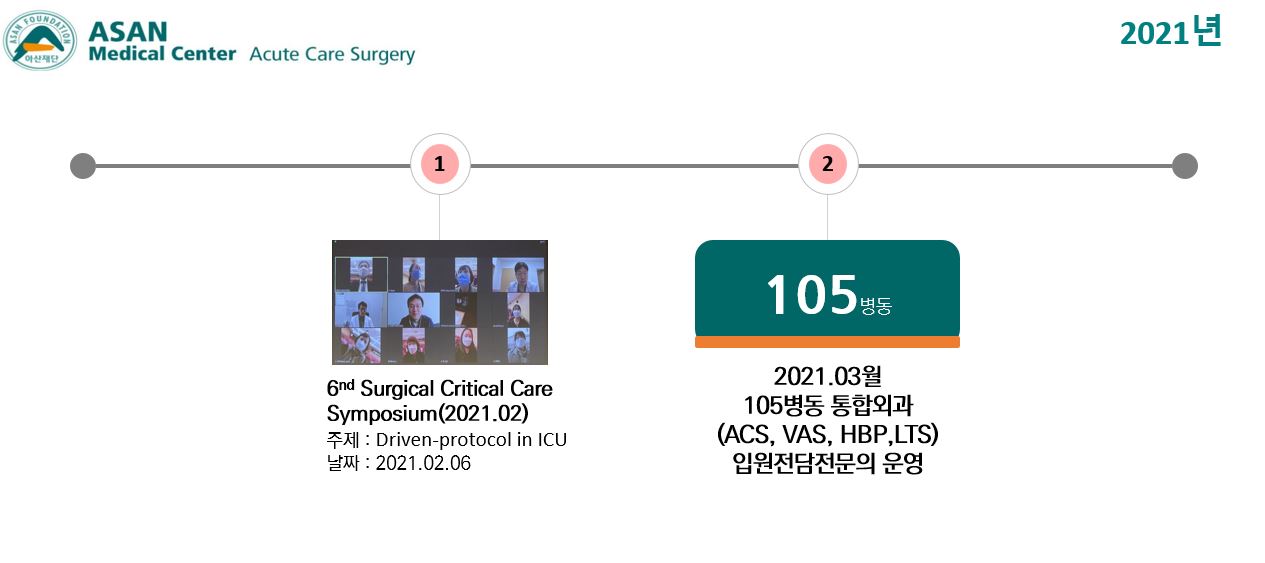 ASAN FOUNDATION
아산재단
ASAN
Medical Center Acute Care Surgery

2021년

1

2

6$^{nd}$ Surgical Critical Care Symposium(2021.02)
주제 : Driven-protocol in ICU
날짜 : 2021.02.06

105병동

2021.03월
105병동 통합외과
(ACS, VAS, HBP,LTS)
입원전담전문의 운영